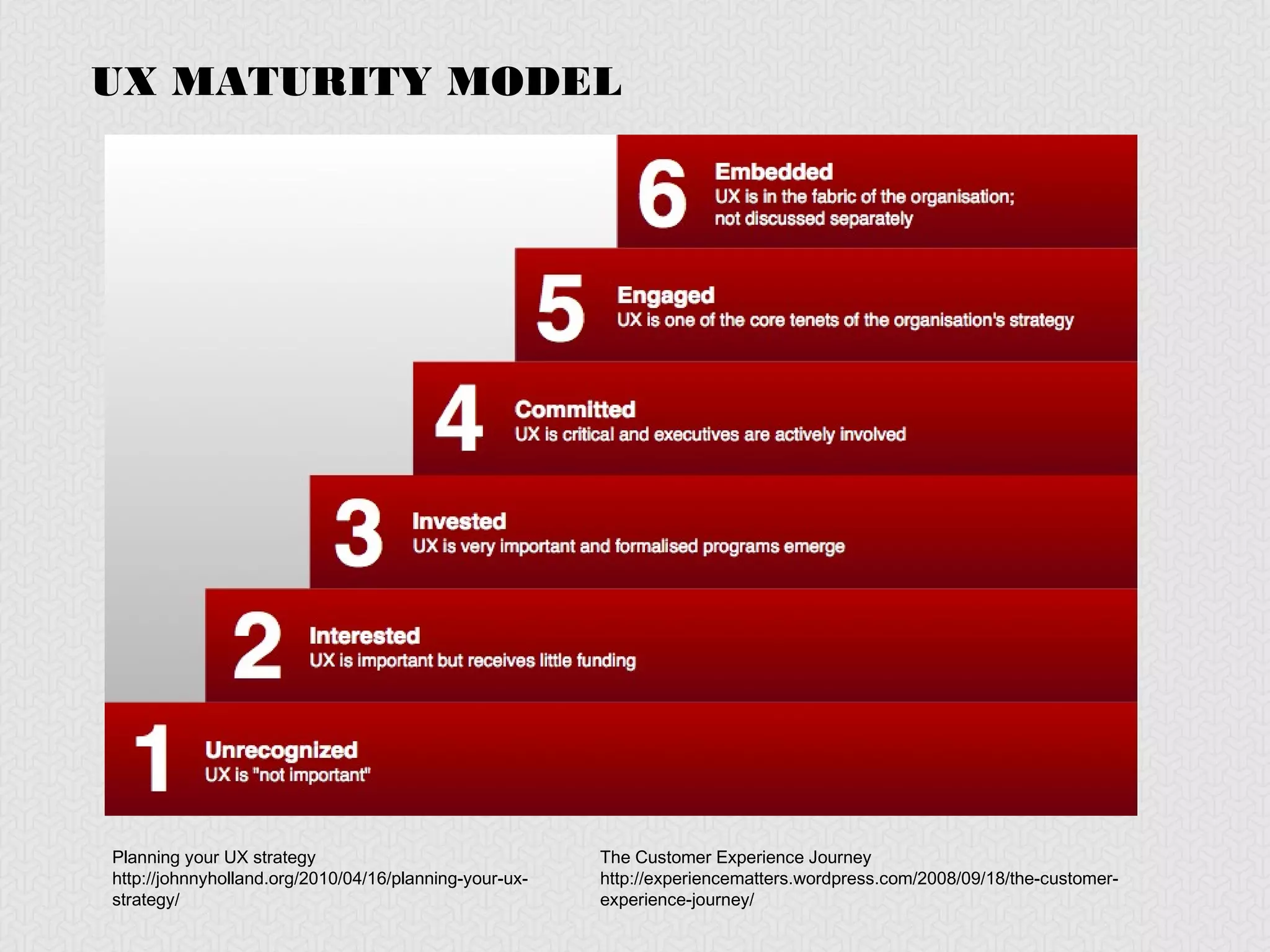 UX MATURITY MODEL

6 Embedded
UX is in the fabric of the organisation; not discussed separately

5 Engaged
UX is one of the core tenets of the organisation's strategy

4 Committed
UX is critical and executives are actively involved

3 Invested
UX is very important and formalised programs emerge

2 Interested
UX is important but receives little funding

1 Unrecognized
UX is "not important"

Planning your UX strategy
http://johnnyholland.org/2010/04/16/planning-your-ux-strategy/

The Customer Experience Journey
http://experiencematters.wordpress.com/2008/09/18/the-customer-experience-journey/